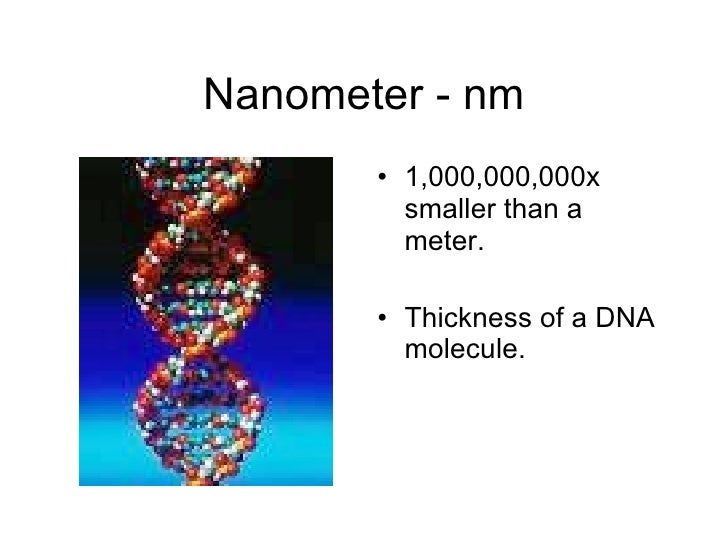 Nanometer - nm

• 1,000,000,000x smaller than a meter.

• Thickness of a DNA molecule.